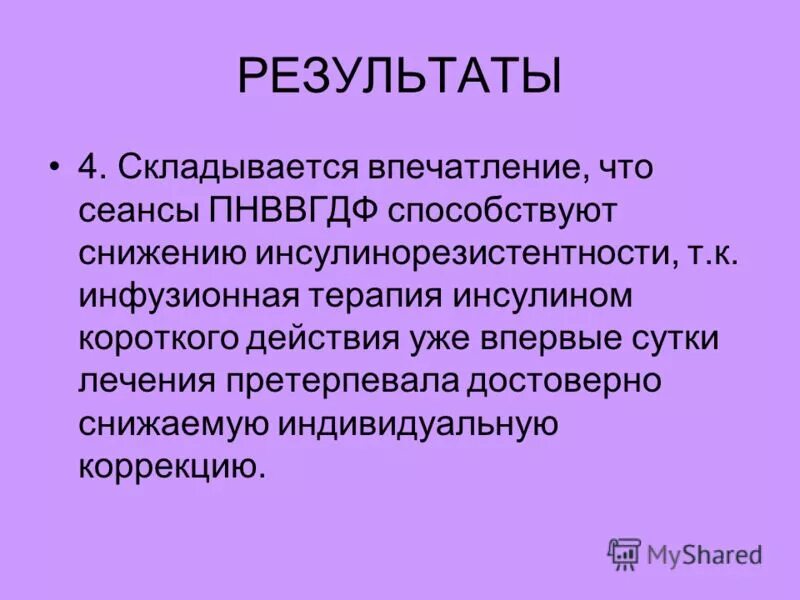 РЕЗУЛЬТАТЫ

• 4. Складывается впечатление, что сеансы ПНВВГДФ способствуют снижению инсулинорезистентности, т.к. инфузионная терапия инсулином короткого действия уже впервые сутки лечения претерпевала достоверно снижаемую индивидуальную коррекцию.

MyShared